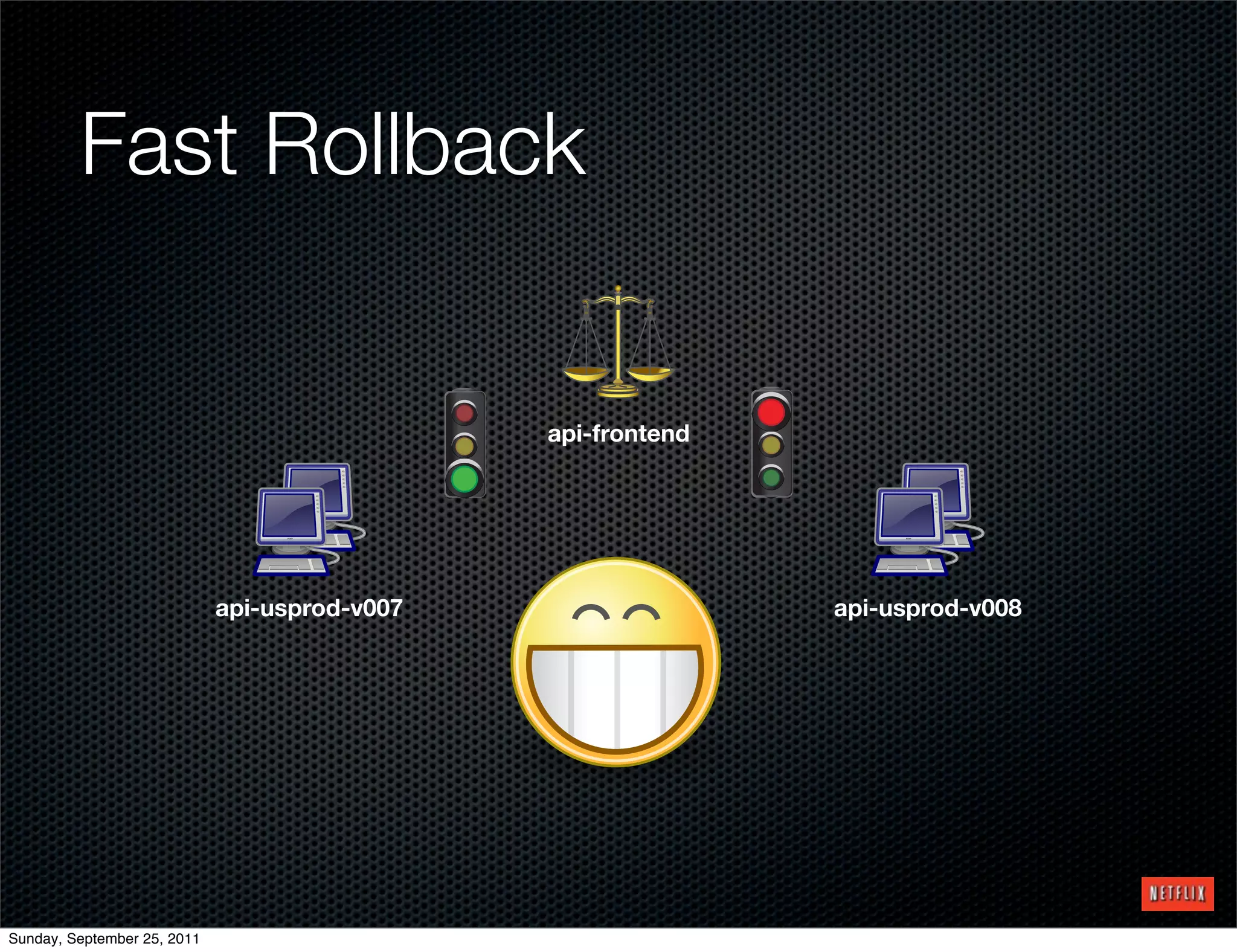 Fast Rollback

api-frontend

api-usprod-v007

api-usprod-v008

NETFLIX

Sunday, September 25, 2011